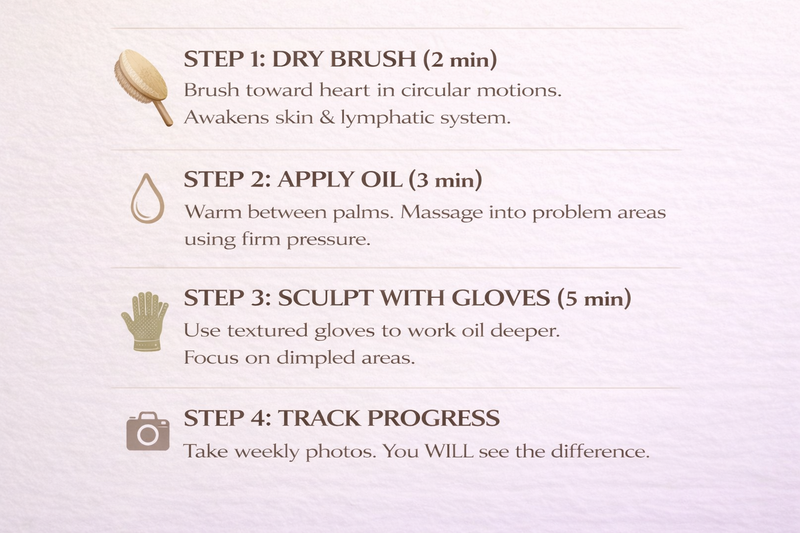 STEP 1: DRY BRUSH (2 min)
Brush toward heart in circular motions. Awakens skin & lymphatic system.

STEP 2: APPLY OIL (3 min)
Warm between palms. Massage into problem areas using firm pressure.

STEP 3: SCULPT WITH GLOVES (5 min)
Use textured gloves to work oil deeper. Focus on dimpled areas.

STEP 4: TRACK PROGRESS
Take weekly photos. You WILL see the difference.